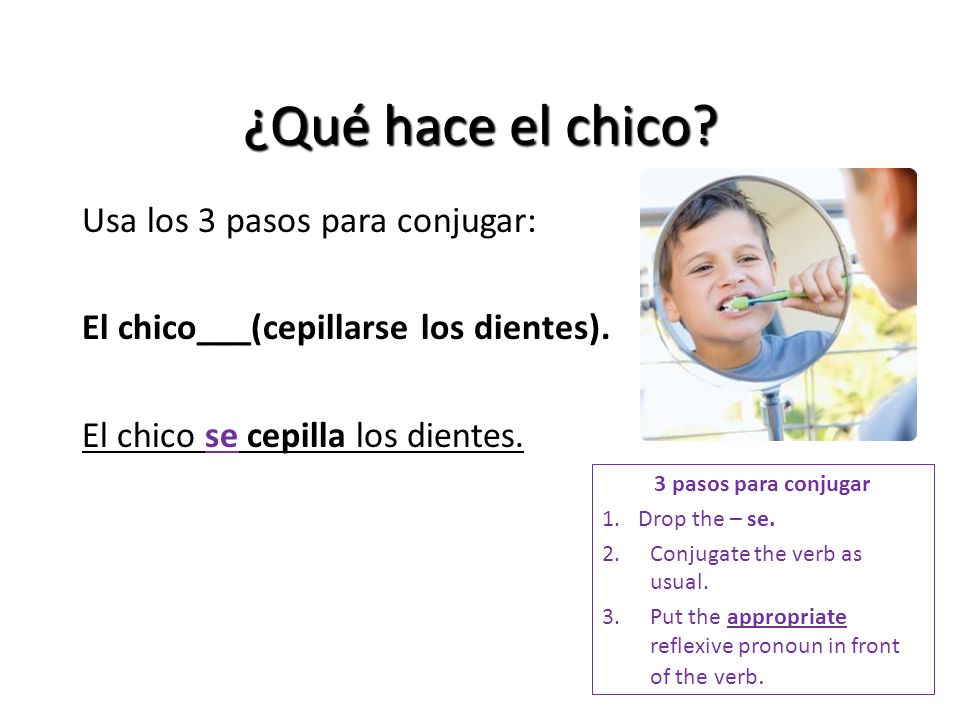 ¿Qué hace el chico?

Usa los 3 pasos para conjugar:

El chico___(cepillarse los dientes).

El chico se cepilla los dientes.

3 pasos para conjugar
1. Drop the – se.
2. Conjugate the verb as usual.
3. Put the appropriate reflexive pronoun in front of the verb.